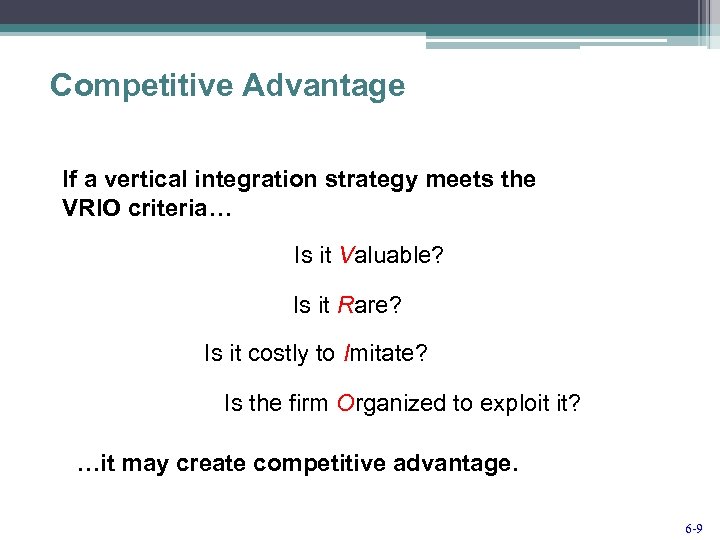 Competitive Advantage

If a vertical integration strategy meets the VRIO criteria…

Is it Valuable?

Is it Rare?

Is it costly to Imitate?

Is the firm Organized to exploit it?

…it may create competitive advantage.

6-9